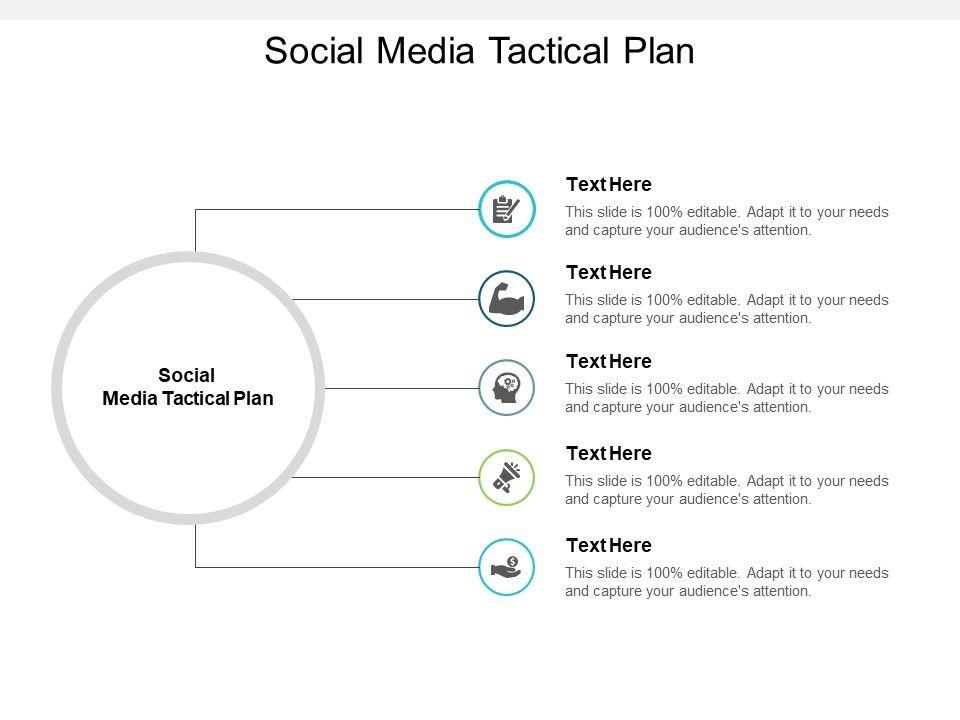 Social Media Tactical Plan

Social Media Tactical Plan

Text Here
This slide is 100% editable. Adapt it to your needs and capture your audience's attention.

Text Here
This slide is 100% editable. Adapt it to your needs and capture your audience's attention.

Text Here
This slide is 100% editable. Adapt it to your needs and capture your audience's attention.

Text Here
This slide is 100% editable. Adapt it to your needs and capture your audience's attention.

Text Here
This slide is 100% editable. Adapt it to your needs and capture your audience's attention.